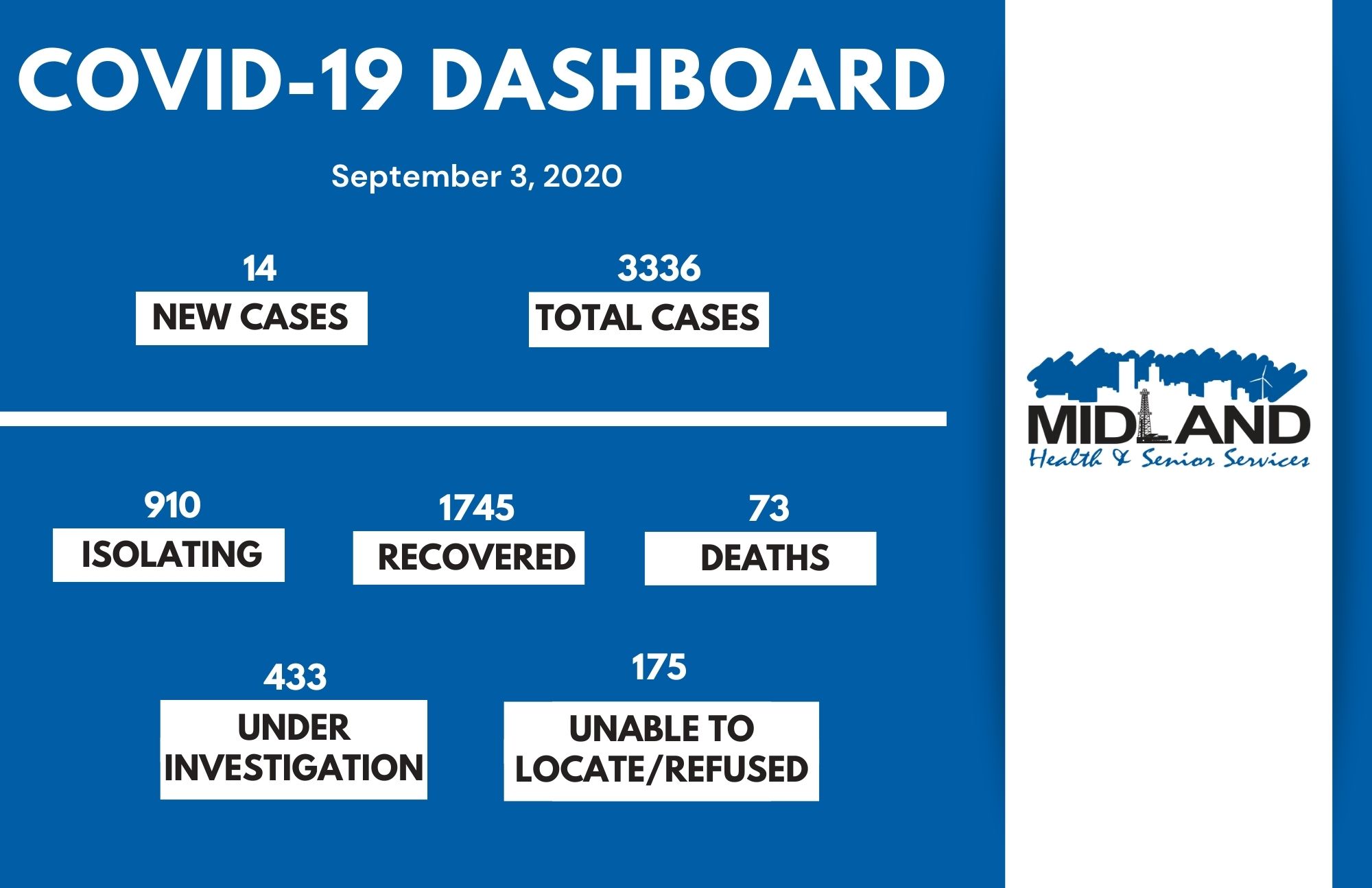 COVID-19 DASHBOARD

September 3, 2020

14
NEW CASES

3336
TOTAL CASES

910
ISOLATING

1745
RECOVERED

73
DEATHS

433
UNDER INVESTIGATION

175
UNABLE TO LOCATE/REFUSED

MIDLAND
Health & Senior Services